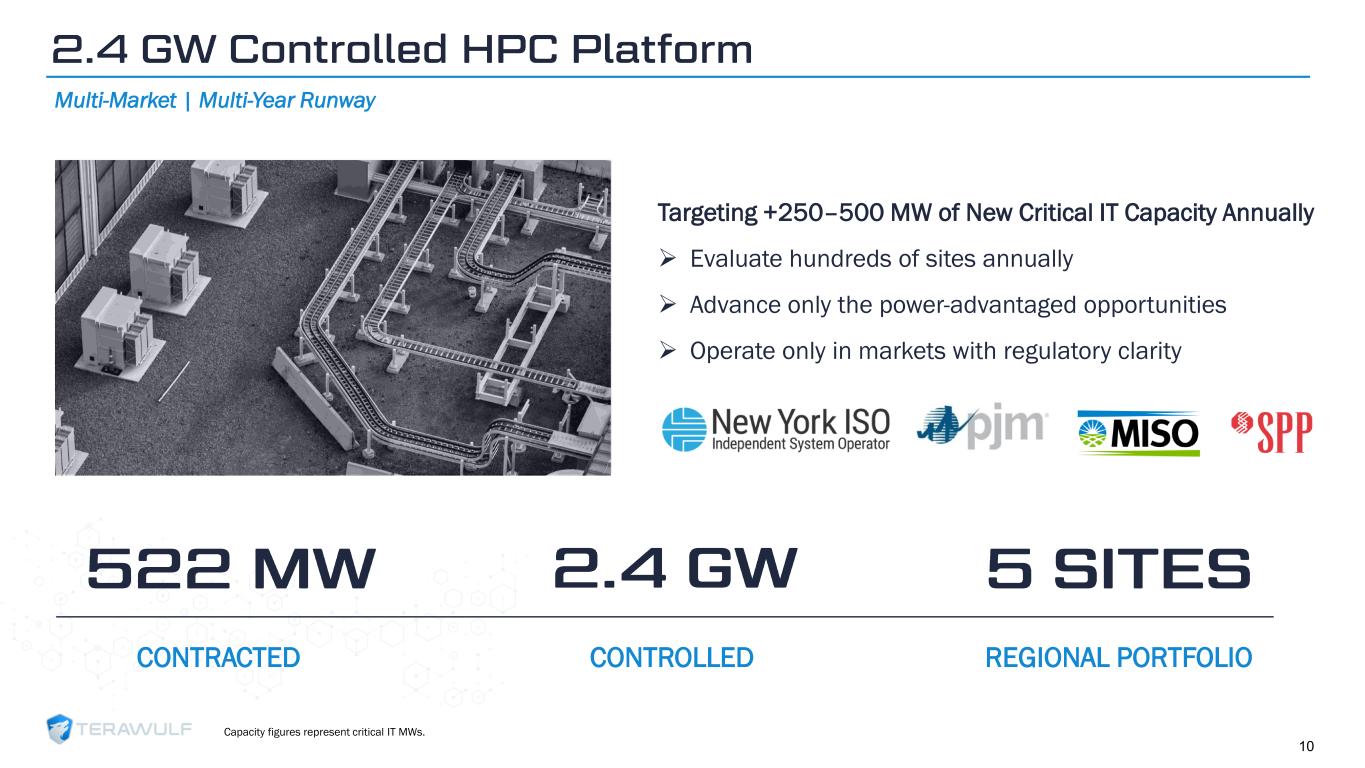 2.4 GW Controlled HPC Platform

Multi-Market | Multi-Year Runway

Targeting +250–500 MW of New Critical IT Capacity Annually

➢ Evaluate hundreds of sites annually

➢ Advance only the power-advantaged opportunities

➢ Operate only in markets with regulatory clarity

New York ISO Independent System Operator

pjm

MISO

SPP

522 MW

CONTRACTED

2.4 GW

CONTROLLED

5 SITES

REGIONAL PORTFOLIO

TERAWULF

Capacity figures represent critical IT MWs.

10